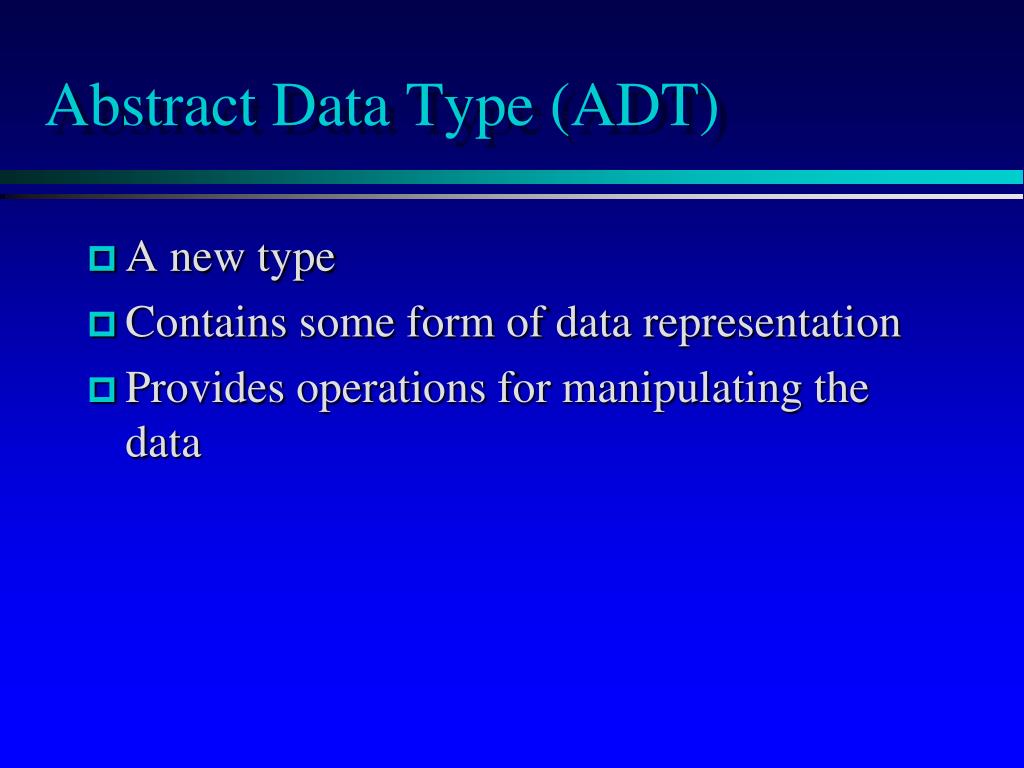 Abstract Data Type (ADT)

A new type

Contains some form of data representation

Provides operations for manipulating the data